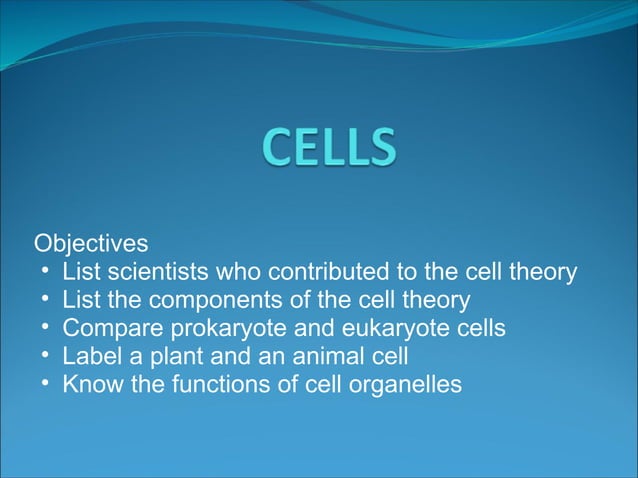 CELLS

Objectives
• List scientists who contributed to the cell theory
• List the components of the cell theory
• Compare prokaryote and eukaryote cells
• Label a plant and an animal cell
• Know the functions of cell organelles